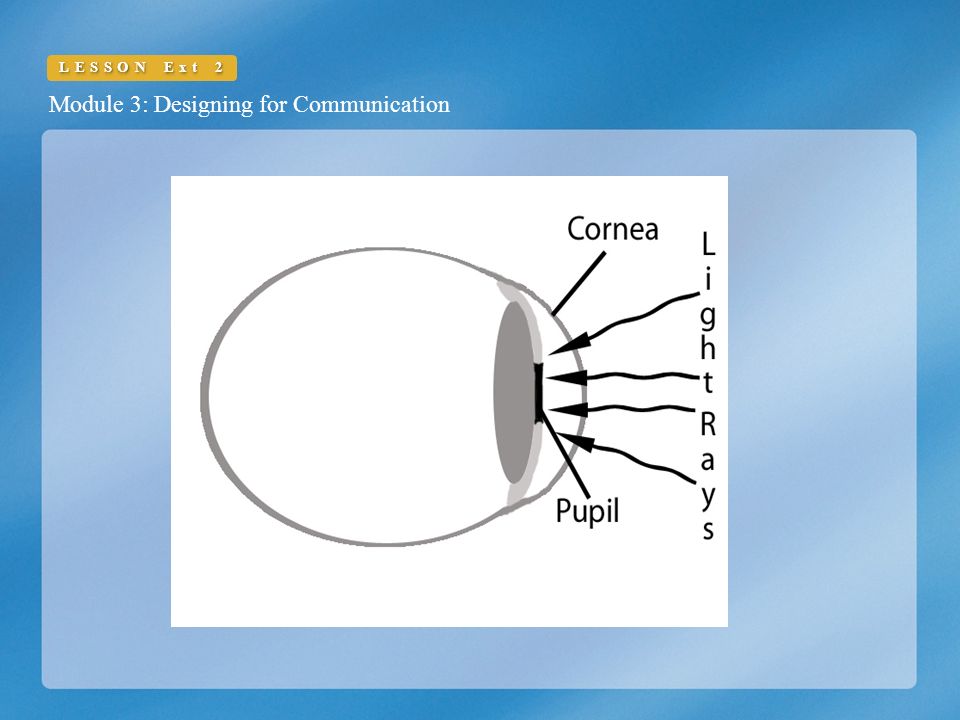 LESSON Ext 2

Module 3: Designing for Communication

Cornea

Light Rays

Pupil